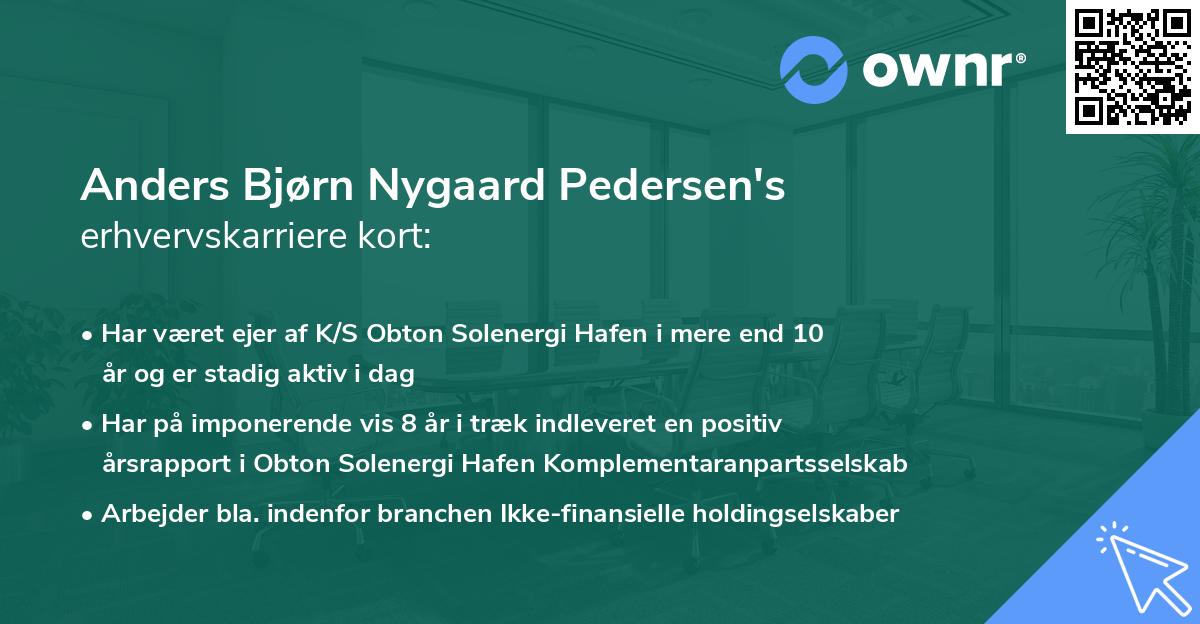 ownr®

Anders Bjørn Nygaard Pedersen's erhvervskarriere kort:

• Har været ejer af K/S Obton Solenergi Hafen i mere end 10 år og er stadig aktiv i dag

• Har på imponerende vis 8 år i træk indleveret en positiv årsrapport i Obton Solenergi Hafen Komplementaranpartsselskab

• Arbejder bla. indenfor branchen Ikke-finansielle holdingselskaber